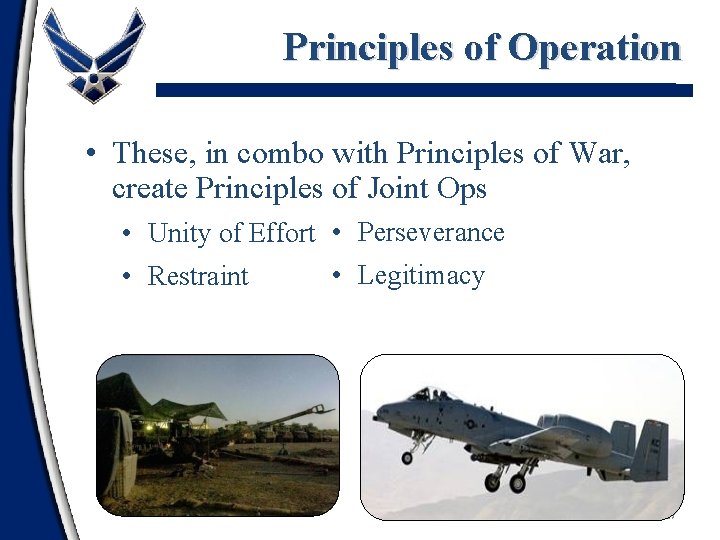 Principles of Operation

• These, in combo with Principles of War, create Principles of Joint Ops

• Unity of Effort
• Restraint

• Perseverance
• Legitimacy